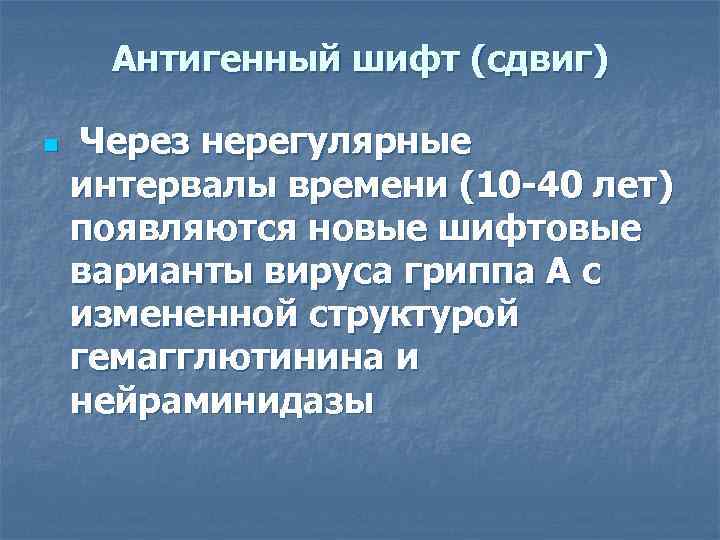 Антигенный шифт (сдвиг)

Через нерегулярные интервалы времени (10-40 лет) появляются новые шифтовые варианты вируса гриппа А с измененной структурой гемагглютинина и нейраминидазы